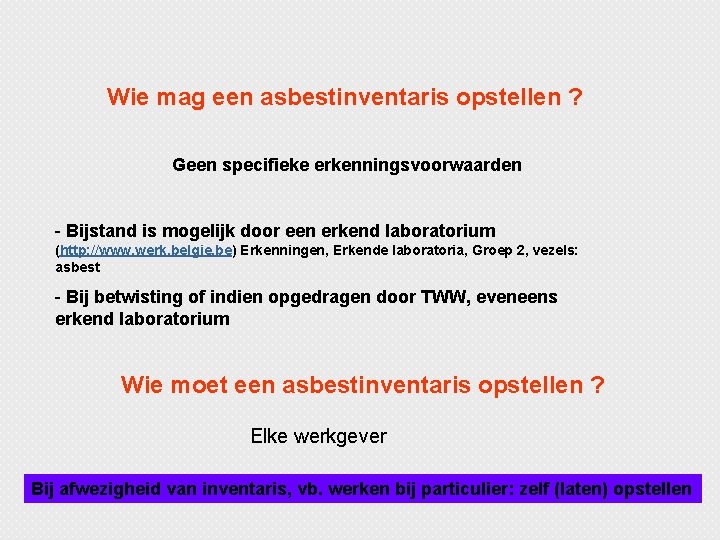 Wie mag een asbestinventaris opstellen ?

Geen specifieke erkenningsvoorwaarden

- Bijstand is mogelijk door een erkend laboratorium
(http://www.werk.belgie.be) Erkenningen, Erkende laboratoria, Groep 2, vezels: asbest

- Bij betwisting of indien opgedragen door TWW, eveneens erkend laboratorium

Wie moet een asbestinventaris opstellen ?

Elke werkgever

Bij afwezigheid van inventaris, vb. werken bij particulier: zelf (laten) opstellen